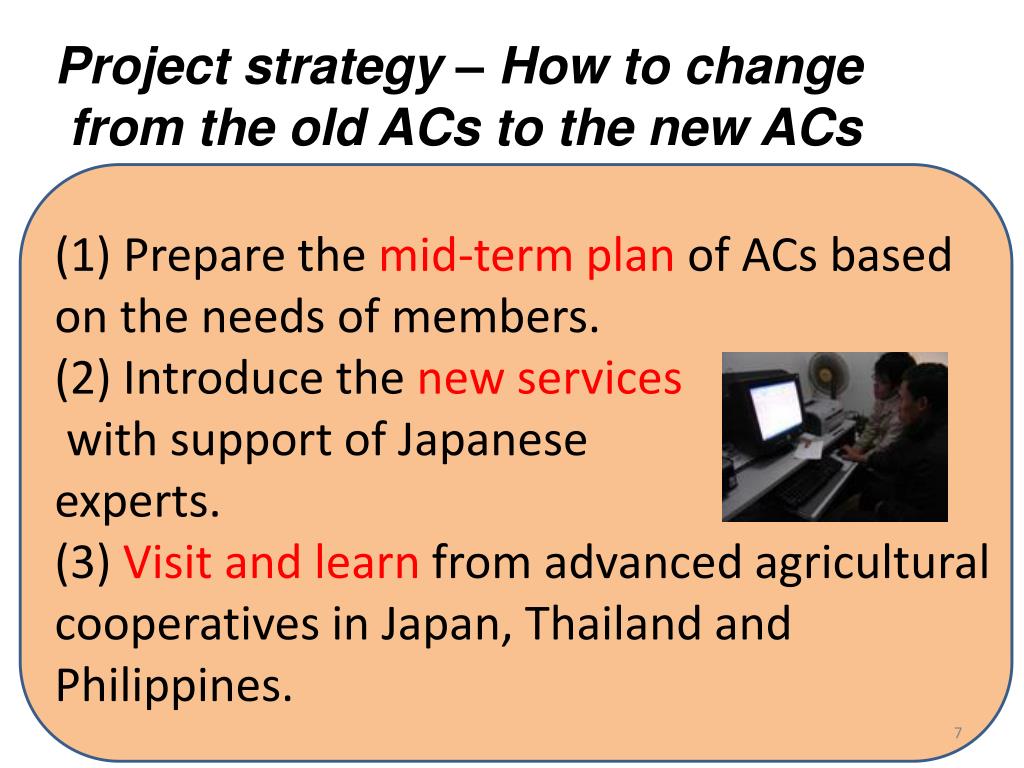 Project strategy – How to change from the old ACs to the new ACs

(1) Prepare the mid-term plan of ACs based on the needs of members.
(2) Introduce the new services with support of Japanese experts.
(3) Visit and learn from advanced agricultural cooperatives in Japan, Thailand and Philippines.

7